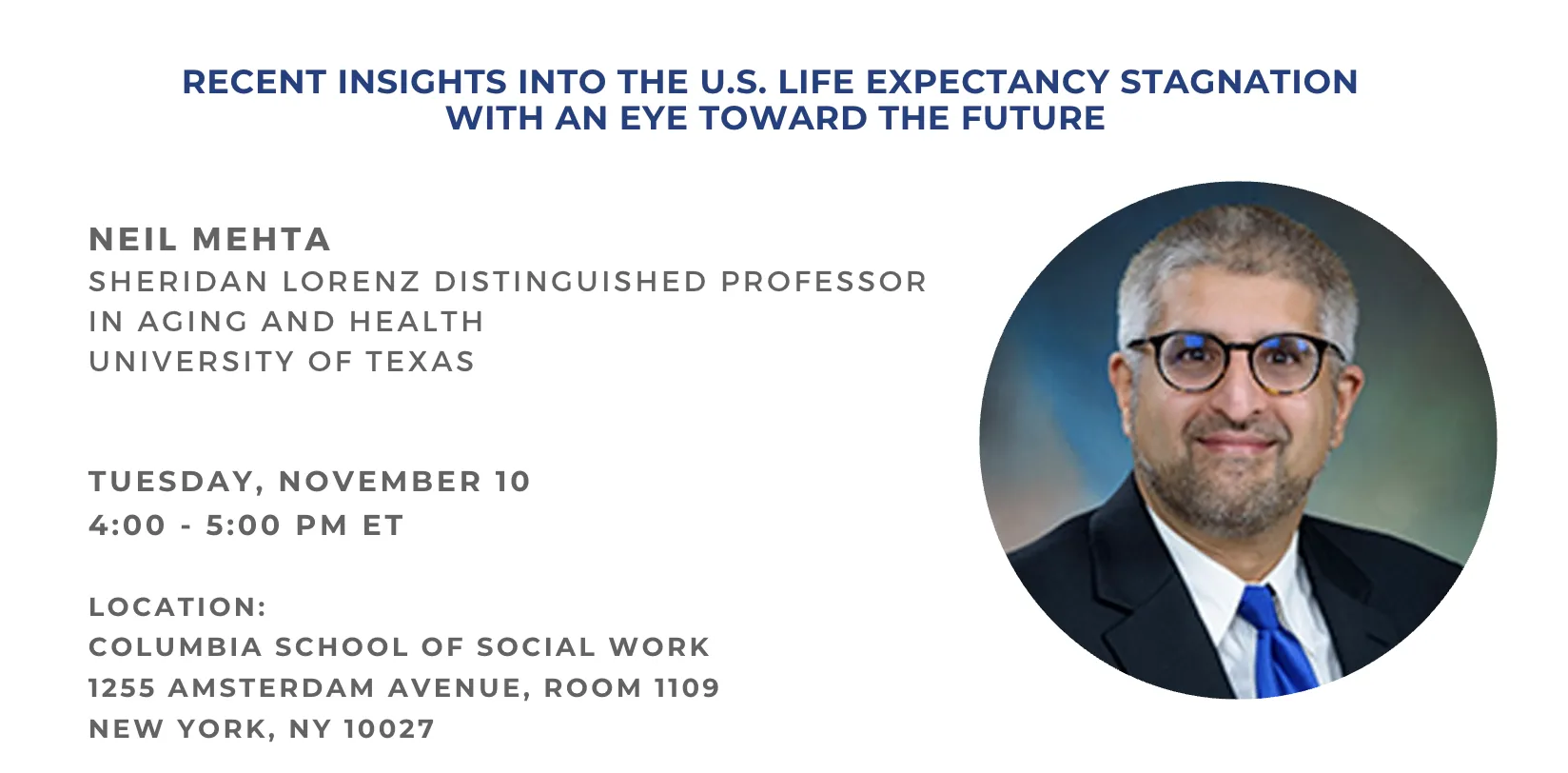 RECENT INSIGHTS INTO THE U.S. LIFE EXPECTANCY STAGNATION WITH AN EYE TOWARD THE FUTURE

NEIL MEHTA
SHERIDAN LORENZ DISTINGUISHED PROFESSOR
IN AGING AND HEALTH
UNIVERSITY OF TEXAS

TUESDAY, NOVEMBER 10
4:00 - 5:00 PM ET

LOCATION:
COLUMBIA SCHOOL OF SOCIAL WORK
1255 AMSTERDAM AVENUE, ROOM 1109
NEW YORK, NY 10027